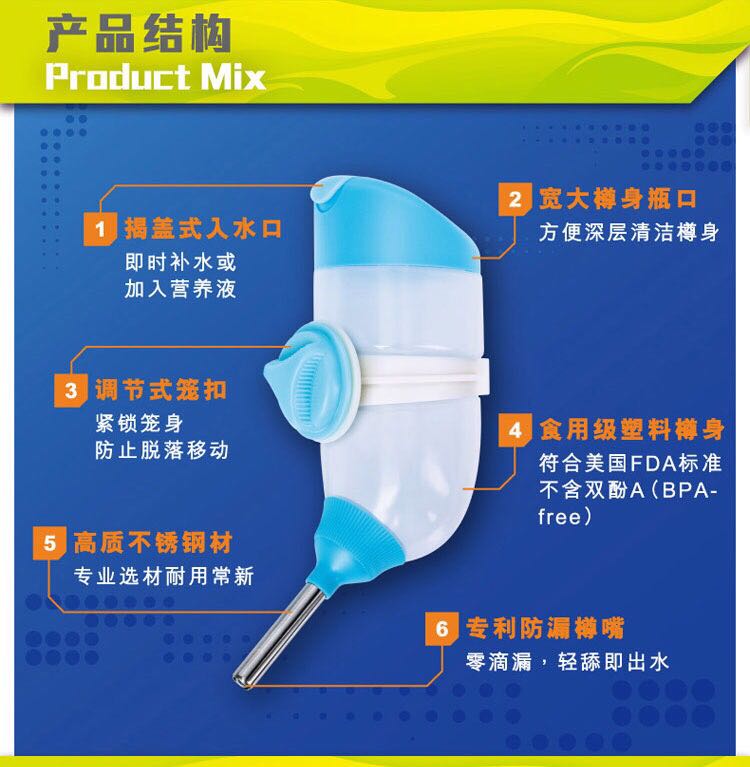 产品结构
Product Mix

1 揭盖式入水口
即时补水或
加入营养液

2 宽大樽身瓶口
方便深层清洁樽身

3 调节式笼扣
紧锁笼身
防止脱落移动

4 食用级塑料樽身
符合美国FDA标准
不含双酚A（BPA-free）

5 高质不锈钢材
专业选材耐用常新

6 专利防漏樽嘴
零滴漏，轻舔即出水